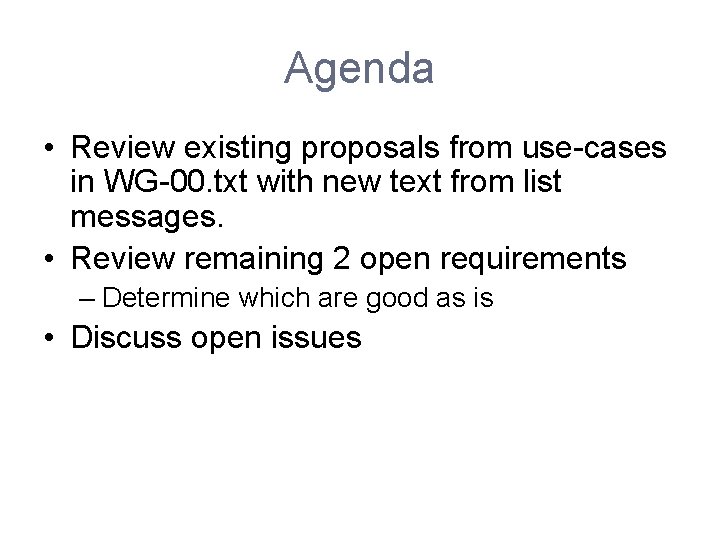 Agenda

• Review existing proposals from use-cases in WG-00.txt with new text from list messages.
• Review remaining 2 open requirements
– Determine which are good as is
• Discuss open issues